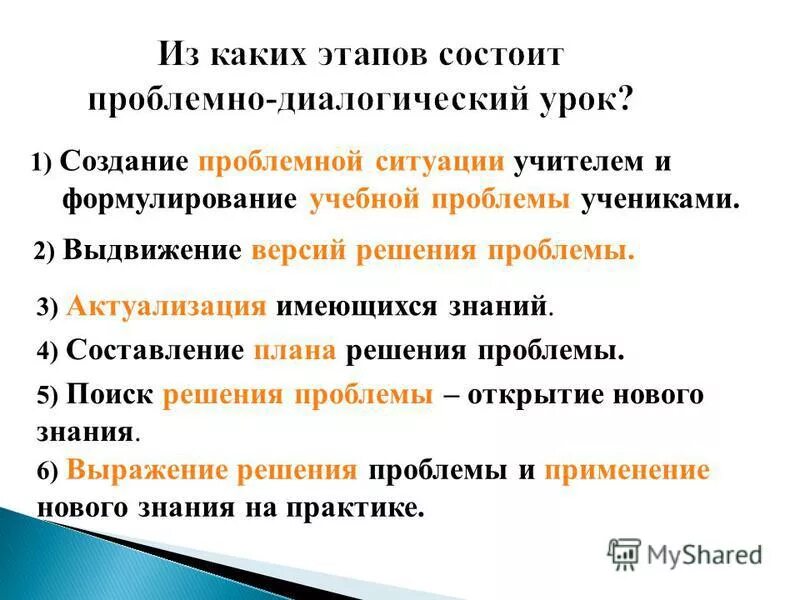 Из каких этапов состоит проблемно-диалогический урок?

1) Создание проблемной ситуации учителем и формулирование учебной проблемы учениками.

2) Выдвижение версий решения проблемы.

3) Актуализация имеющихся знаний.

4) Составление плана решения проблемы.

5) Поиск решения проблемы – открытие нового знания.

6) Выражение решения проблемы и применение нового знания на практике.

MyShared